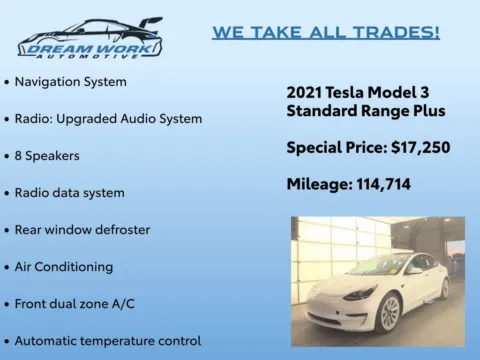 DREAM WORK
AUTOMOTIVE

WE TAKE ALL TRADES!

• Navigation System

• Radio: Upgraded Audio System

• 8 Speakers

• Radio data system

• Rear window defroster

• Air Conditioning

• Front dual zone A/C

• Automatic temperature control

2021 Tesla Model 3
Standard Range Plus

Special Price: $17,250

Mileage: 114,714